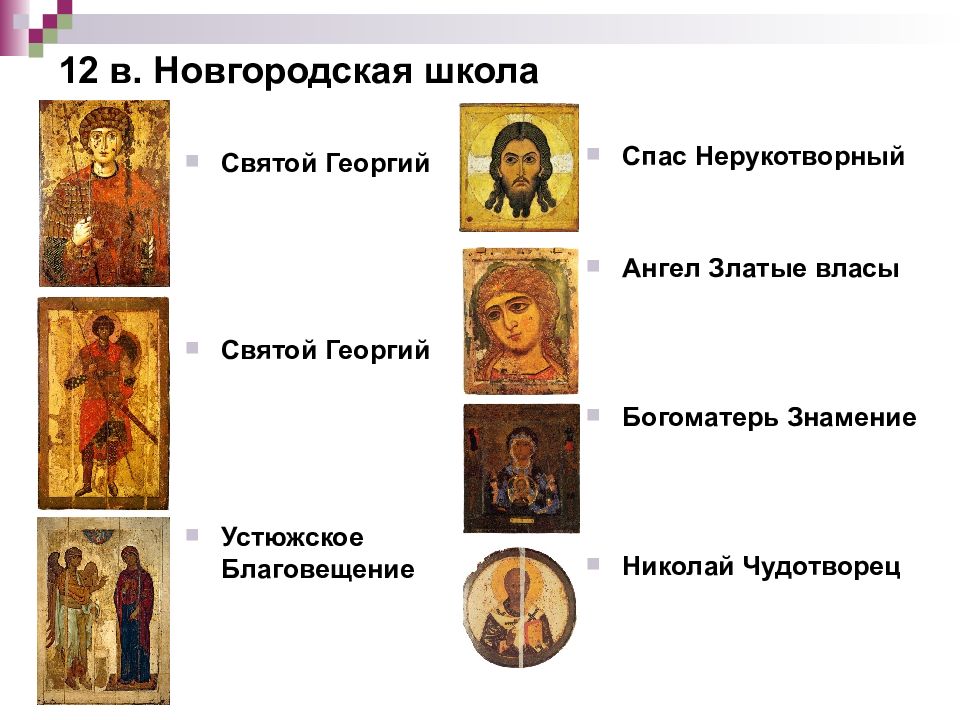 12 в. Новгородская школа

Святой Георгий

Святой Георгий

Устюжское Благовещение

Спас Нерукотворный

Ангел Златые власы

Богоматерь Знамение

Николай Чудотворец